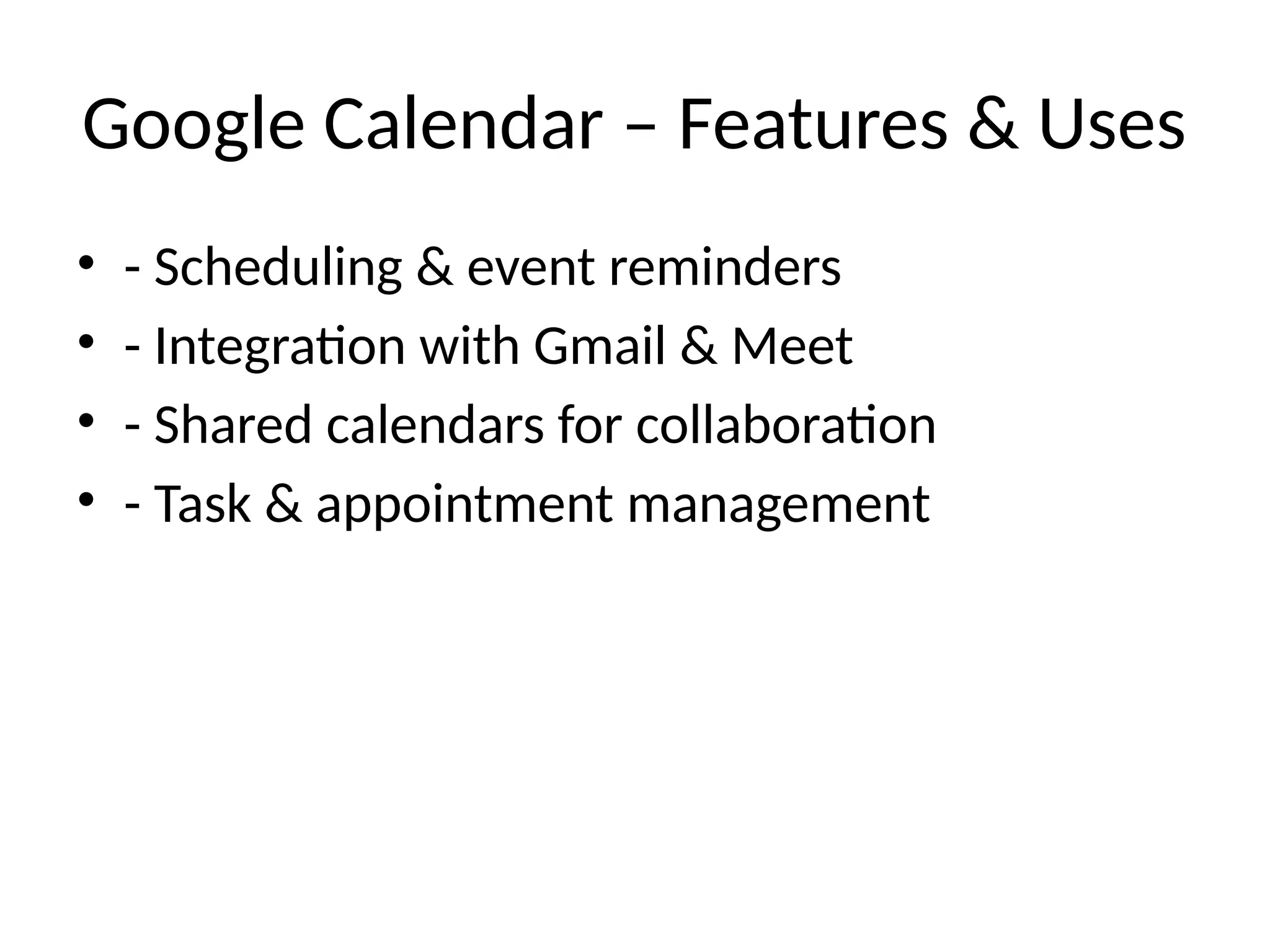 Google Calendar – Features & Uses

• - Scheduling & event reminders
• - Integration with Gmail & Meet
• - Shared calendars for collaboration
• - Task & appointment management